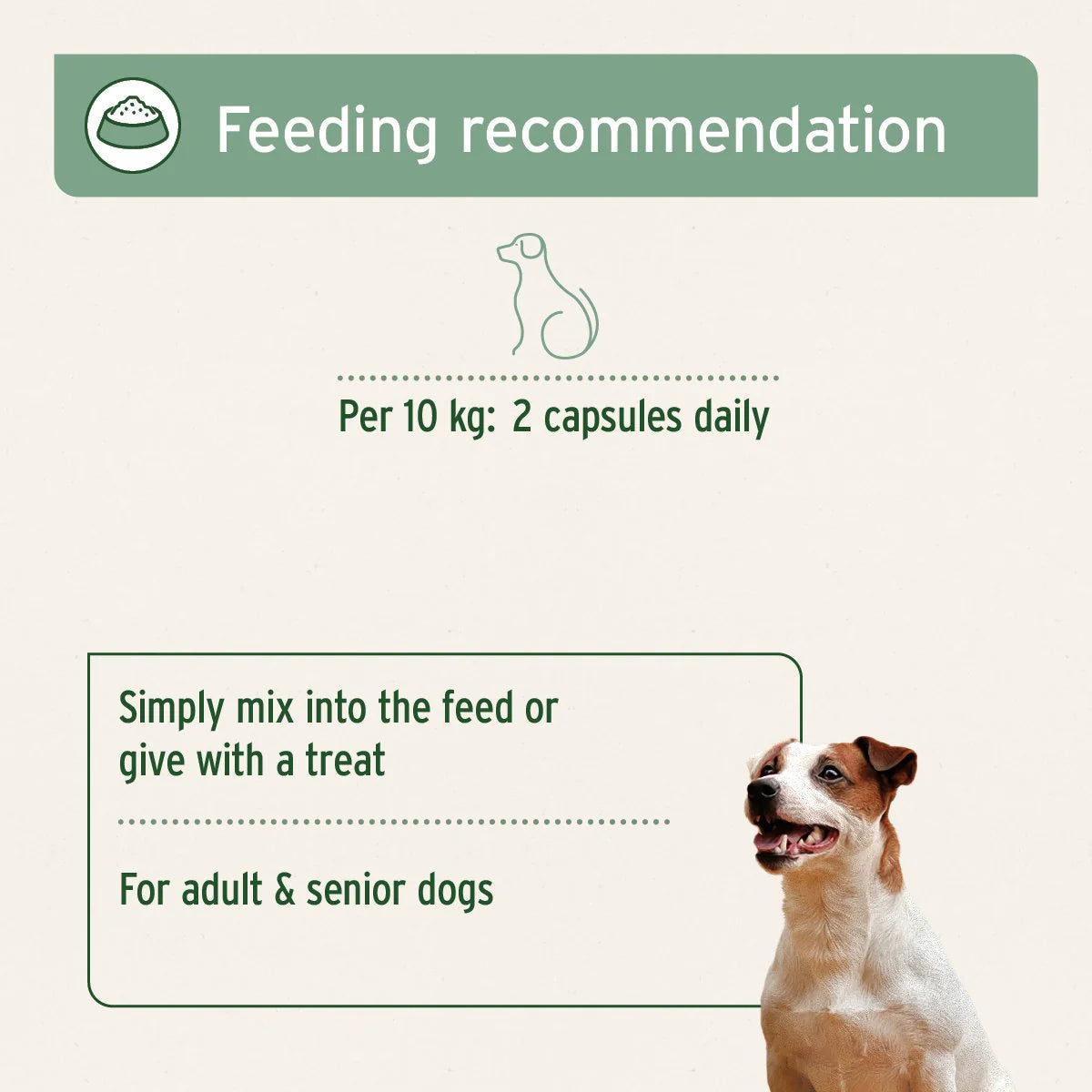 Feeding recommendation

Per 10 kg: 2 capsules daily

Simply mix into the feed or give with a treat

For adult & senior dogs